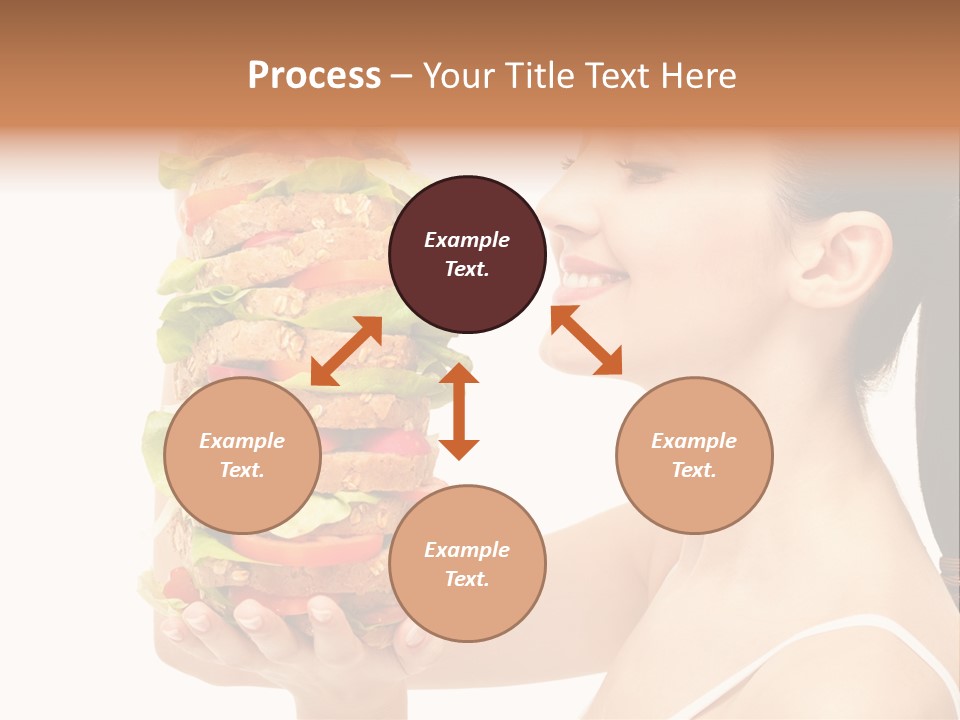 Process – Your Title Text Here

Example Text.

Example Text.

Example Text.

Example Text.